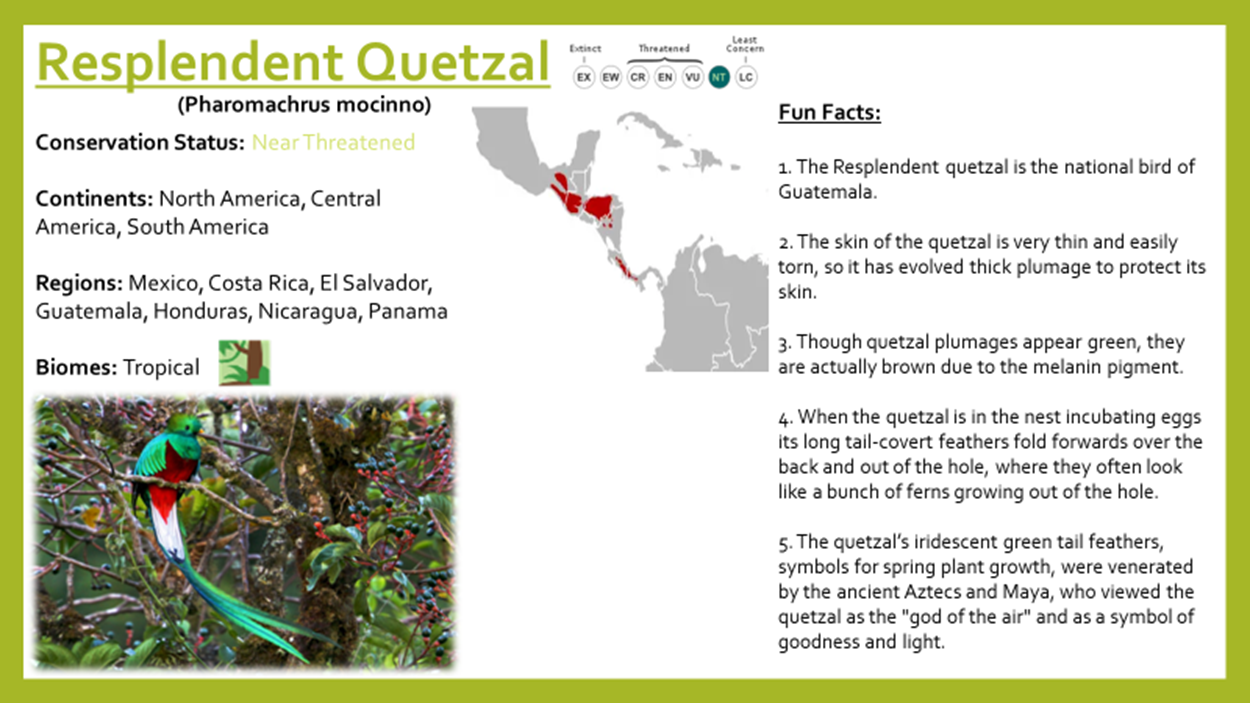 Resplendent Quetzal

(Pharomachrus mocinno)

Extinct Threatened Least Concern
EX EW CR EN VU NT LC

Conservation Status: Near Threatened

Continents: North America, Central America, South America

Regions: Mexico, Costa Rica, El Salvador, Guatemala, Honduras, Nicaragua, Panama

Biomes: Tropical

Fun Facts:

1. The Resplendent quetzal is the national bird of Guatemala.

2. The skin of the quetzal is very thin and easily torn, so it has evolved thick plumage to protect its skin.

3. Though quetzal plumages appear green, they are actually brown due to the melanin pigment.

4. When the quetzal is in the nest incubating eggs its long tail-covert feathers fold forwards over the back and out of the hole, where they often look like a bunch of ferns growing out of the hole.

5. The quetzal's iridescent green tail feathers, symbols for spring plant growth, were venerated by the ancient Aztecs and Maya, who viewed the quetzal as the "god of the air" and as a symbol of goodness and light.